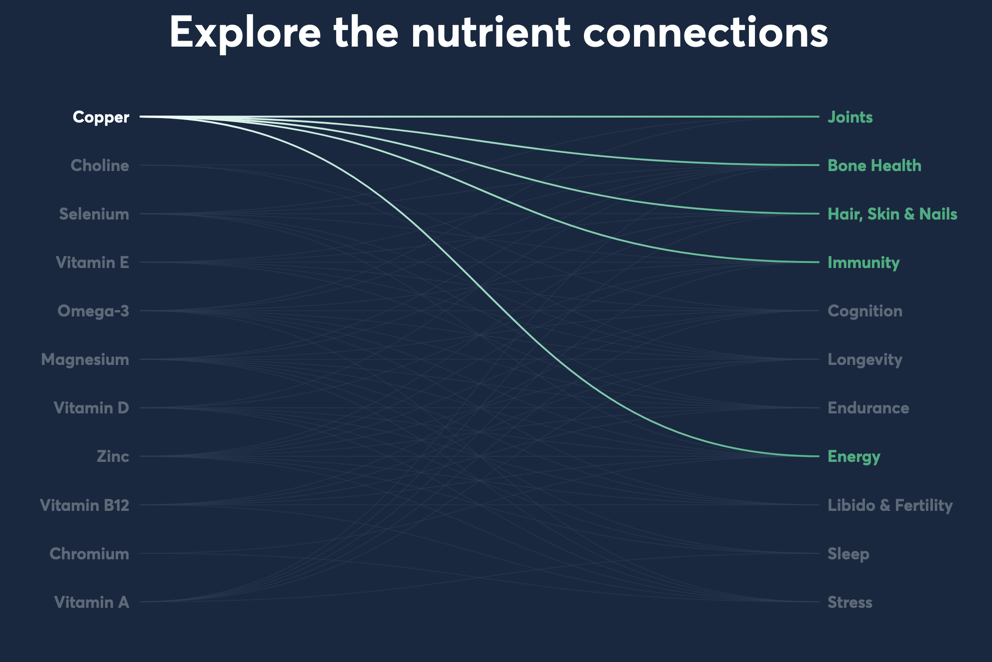 Explore the nutrient connections

Copper
Choline
Selenium
Vitamin E
Omega-3
Magnesium
Vitamin D
Zinc
Vitamin B12
Chromium
Vitamin A

Joints
Bone Health
Hair, Skin & Nails
Immunity
Cognition
Longevity
Endurance
Energy
Libido & Fertility
Sleep
Stress